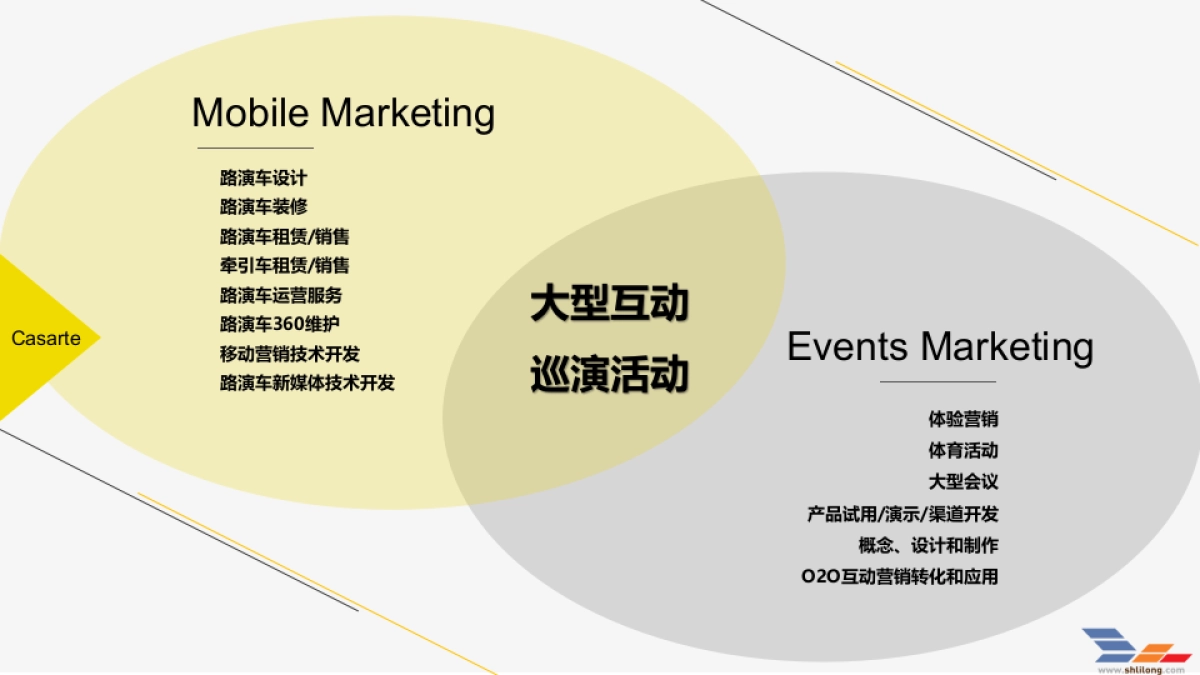 Casarte

Mobile Marketing

路演车设计
路演车装修
路演车租赁/销售
牵引车租赁/销售
路演车运营服务
路演车360维护
移动营销技术开发
路演车新媒体技术开发

大型互动
巡演活动

Events Marketing

体验营销
体育活动
大型会议
产品试用/演示/渠道开发
概念、设计和制作
O2O互动营销转化和应用

www.shlilong.com